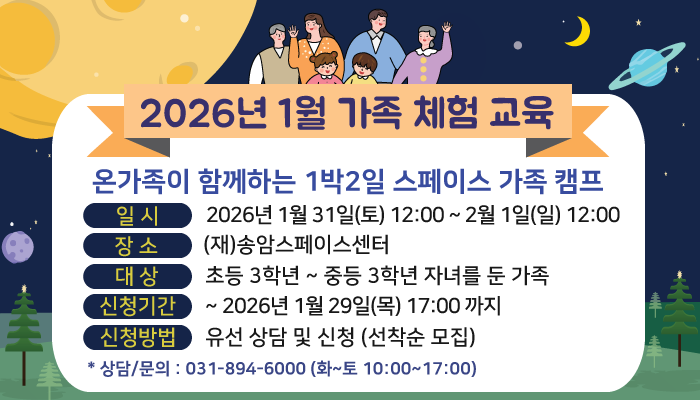 2026년 1월 가족 체험 교육

온가족이 함께하는 1박2일 스페이스 가족 캠프

일 시 2026년 1월 31일(토) 12:00 ~ 2월 1일(일) 12:00
장 소 (재)송암스페이스센터
대 상 초등 3학년 ~ 중등 3학년 자녀를 둔 가족
신청기간 ~ 2026년 1월 29일(목) 17:00 까지
신청방법 유선 상담 및 신청 (선착순 모집)

* 상담/문의 : 031-894-6000 (화~토 10:00~17:00)